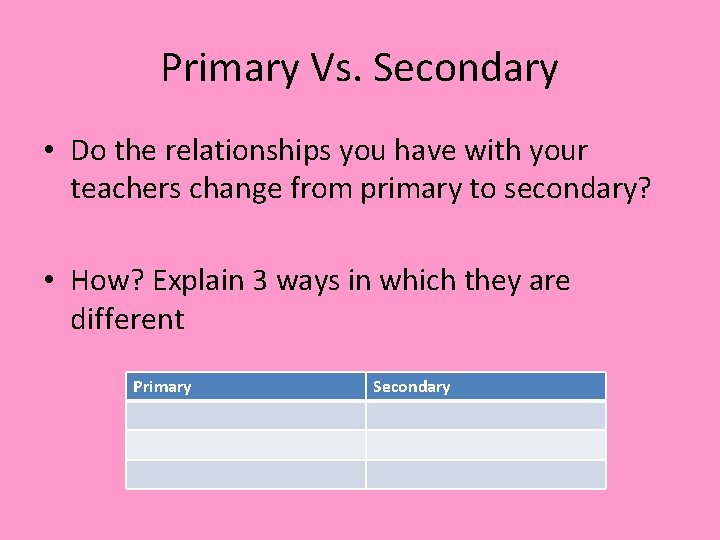 Primary Vs. Secondary

• Do the relationships you have with your teachers change from primary to secondary?

• How? Explain 3 ways in which they are different

| Primary | Secondary |
|---|---|
| | |
| | |
| | |